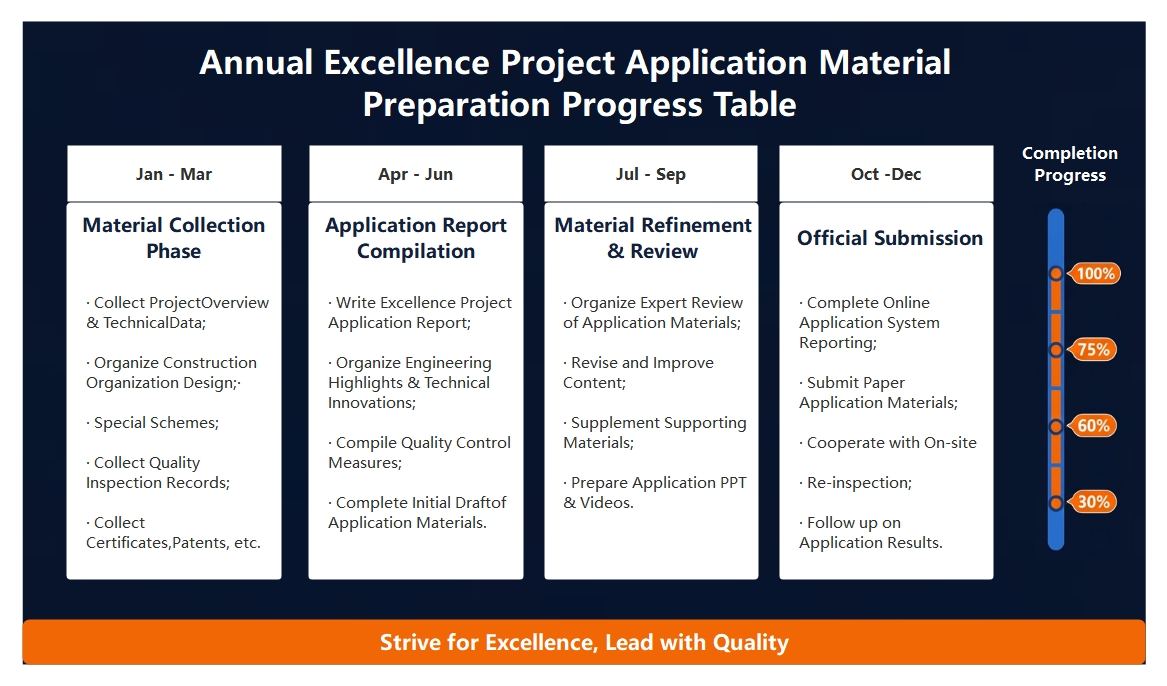 Annual Excellence Project Application Material Preparation Progress Table

Jan - Mar

Material Collection Phase

· Collect ProjectOverview & TechnicalData;

· Organize Construction Organization Design;·

· Special Schemes;

· Collect Quality Inspection Records;

· Collect Certificates,Patents, etc.

Apr - Jun

Application Report Compilation

· Write Excellence Project Application Report;

· Organize Engineering Highlights & Technical Innovations;

· Compile Quality Control Measures;

· Complete Initial Draftof Application Materials.

Jul - Sep

Material Refinement & Review

· Organize Expert Review of Application Materials;

· Revise and Improve Content;

· Supplement Supporting Materials;

· Prepare Application PPT & Videos.

Oct -Dec

Official Submission

· Complete Online Application System Reporting;

· Submit Paper Application Materials;

· Cooperate with On-site

· Re-inspection;

· Follow up on Application Results.

Completion Progress

100%

75%

60%

30%

Strive for Excellence, Lead with Quality